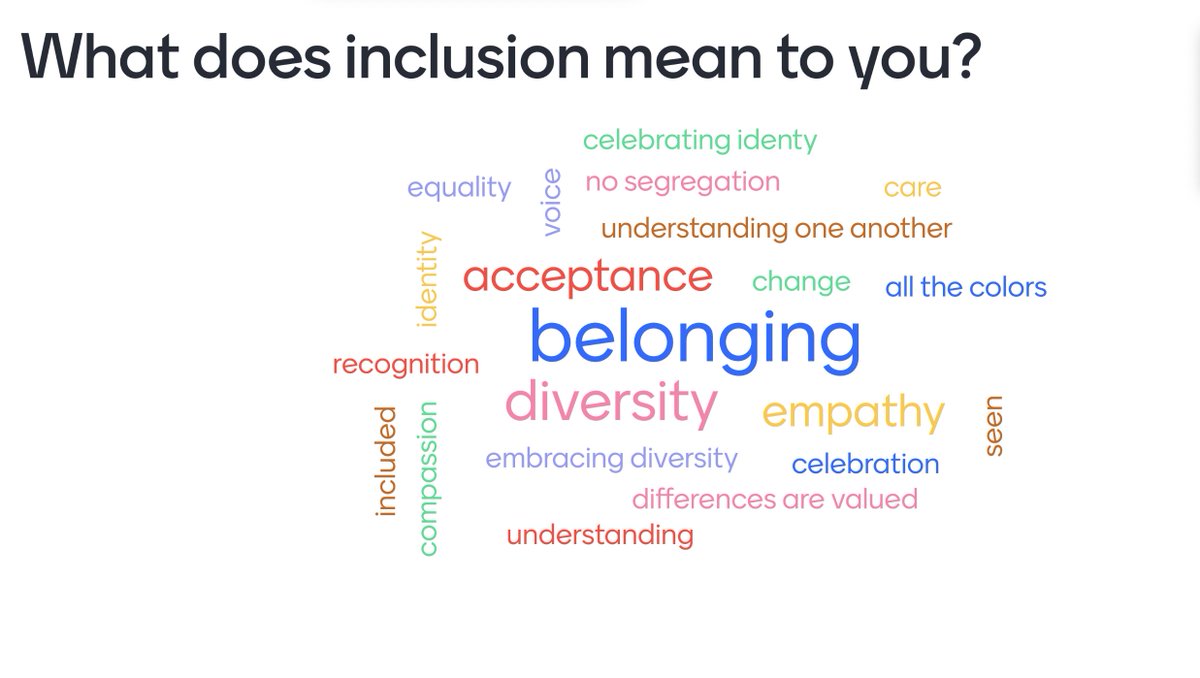 What does inclusion mean to you?

celebrating identy
equality
voice
no segregation
care
understanding one another
identity
acceptance
change
all the colors
belonging
recognition
diversity
empathy
seen
included
compassion
embracing diversity
celebration
differences are valued
understanding